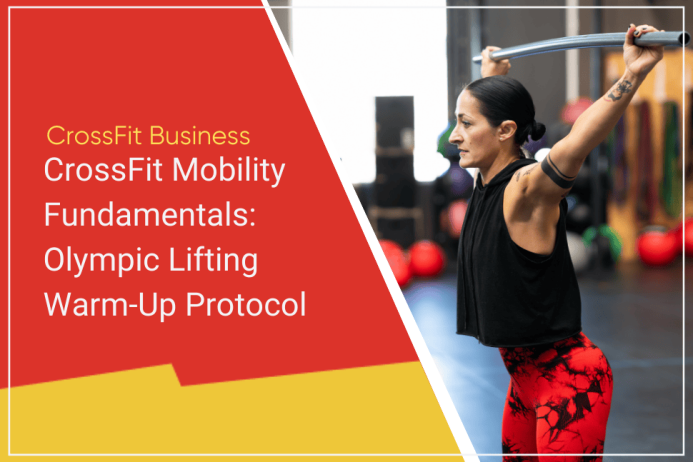 CrossFit Business

CrossFit Mobility Fundamentals: Olympic Lifting Warm-Up Protocol